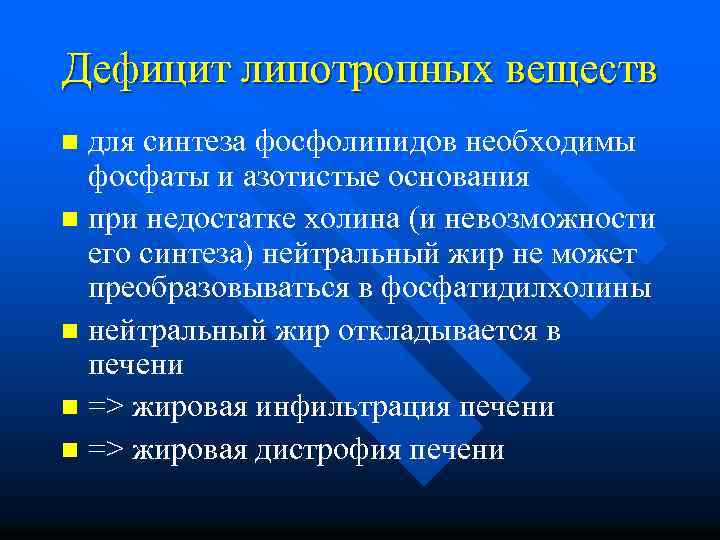 Дефицит липотропных веществ

- для синтеза фосфолипидов необходимы фосфаты и азотистые основания
- при недостатке холина (и невозможности его синтеза) нейтральный жир не может преобразовываться в фосфатидилхолины
- нейтральный жир откладывается в печени
- => жировая инфильтрация печени
- => жировая дистрофия печени